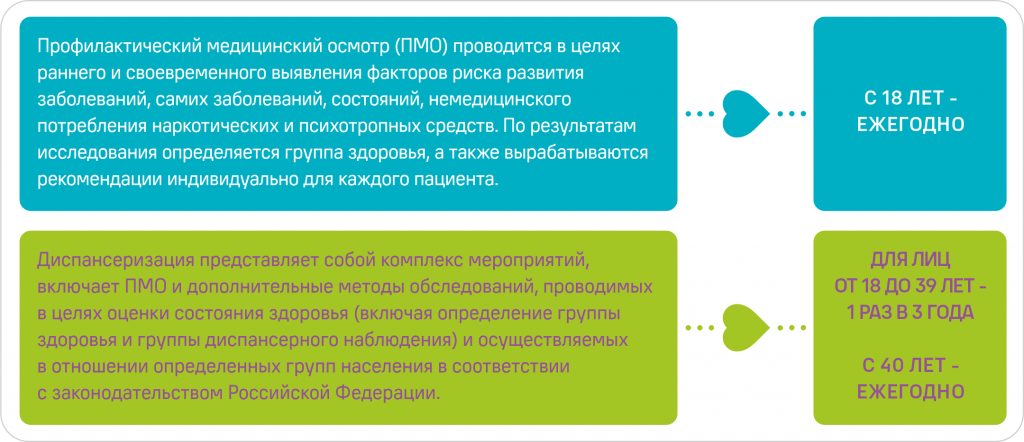 Профилактический медицинский осмотр (ПМО) проводится в целях раннего и своевременного выявления факторов риска развития заболеваний, самих заболеваний, состояний, немедицинского потребления наркотических и психотропных средств. По результатам исследования определяется группа здоровья, а также вырабатываются рекомендации индивидуально для каждого пациента.

С 18 ЛЕТ - ЕЖЕГОДНО

Диспансеризация представляет собой комплекс мероприятий, включает ПМО и дополнительные методы обследований, проводимых в целях оценки состояния здоровья (включая определение группы здоровья и группы диспансерного наблюдения) и осуществляемых в отношении определенных групп населения в соответствии с законодательством Российской Федерации.

ДЛЯ ЛИЦ ОТ 18 ДО 39 ЛЕТ - 1 РАЗ В 3 ГОДА

С 40 ЛЕТ - ЕЖЕГОДНО